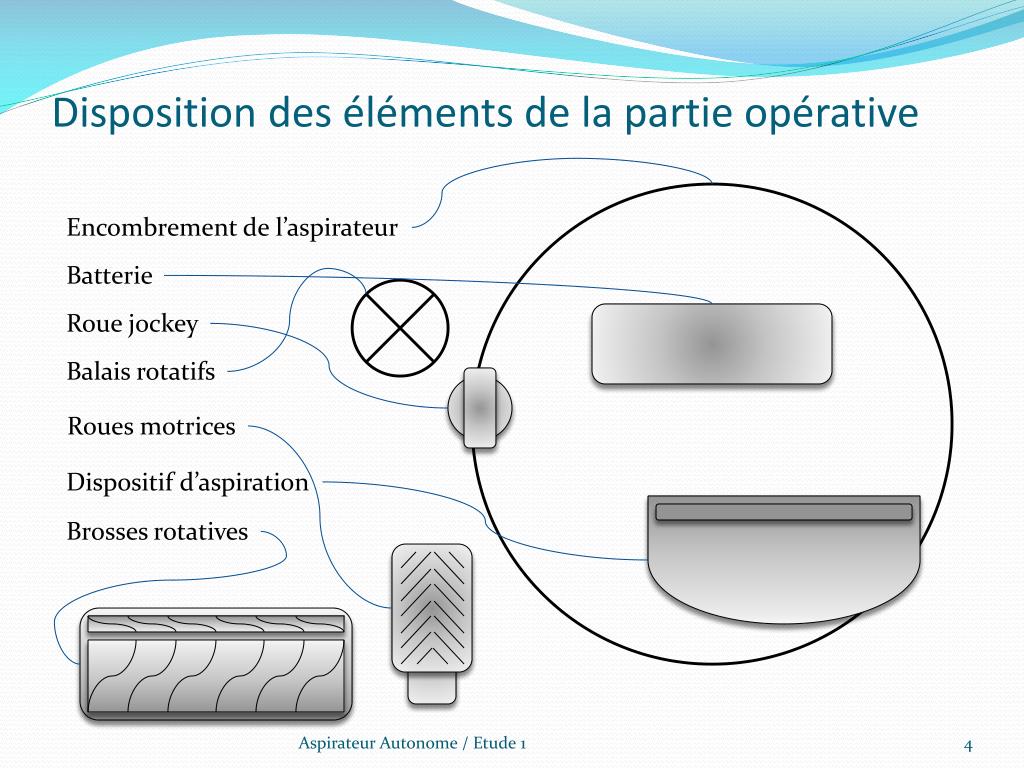 Disposition des éléments de la partie opérative

Encombrement de l’aspirateur

Batterie

Roue jockey

Balais rotatifs

Roues motrices

Dispositif d’aspiration

Brosses rotatives

Aspirateur Autonome / Etude 1

4